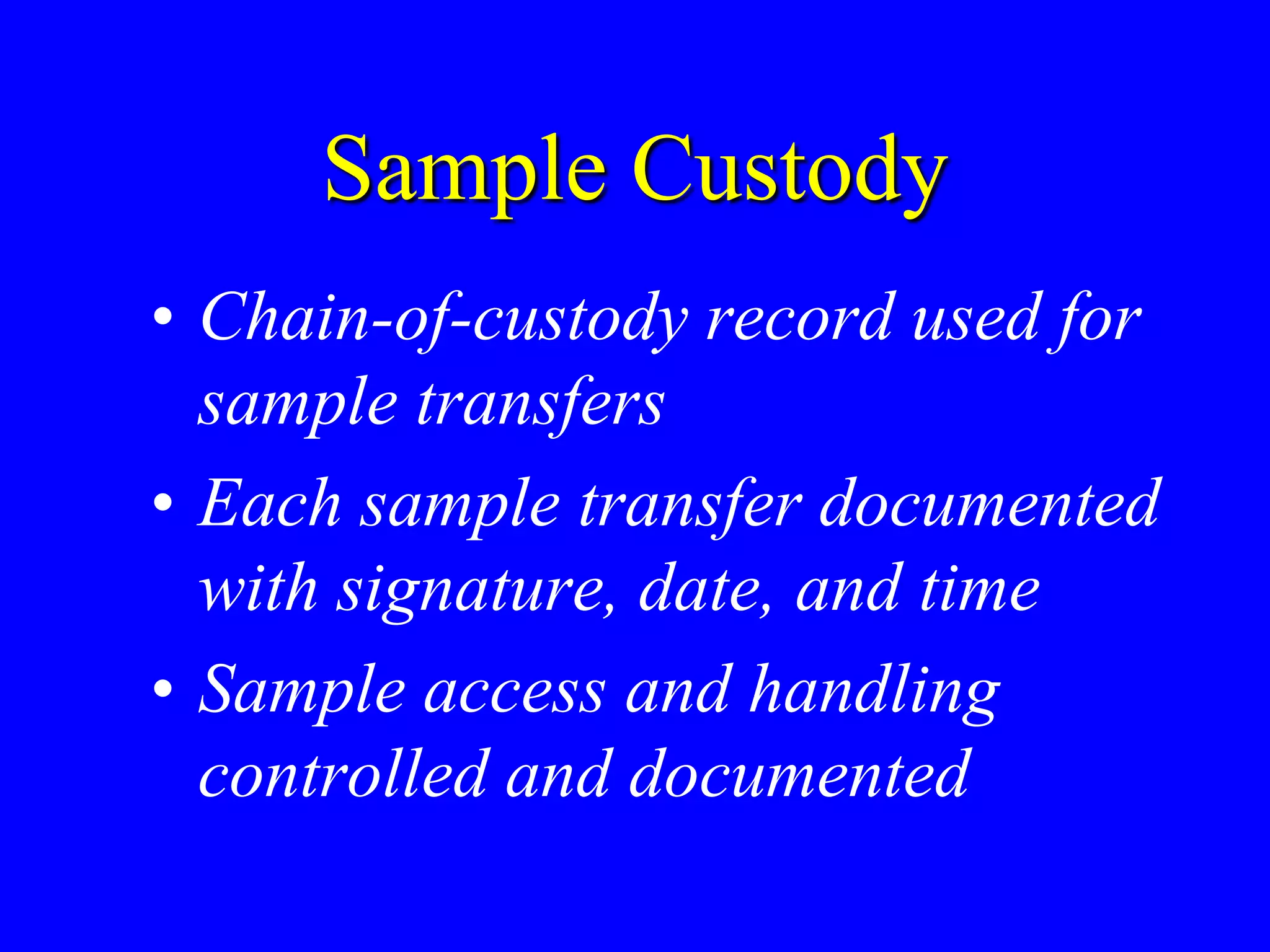 Sample Custody

• Chain-of-custody record used for sample transfers
• Each sample transfer documented with signature, date, and time
• Sample access and handling controlled and documented